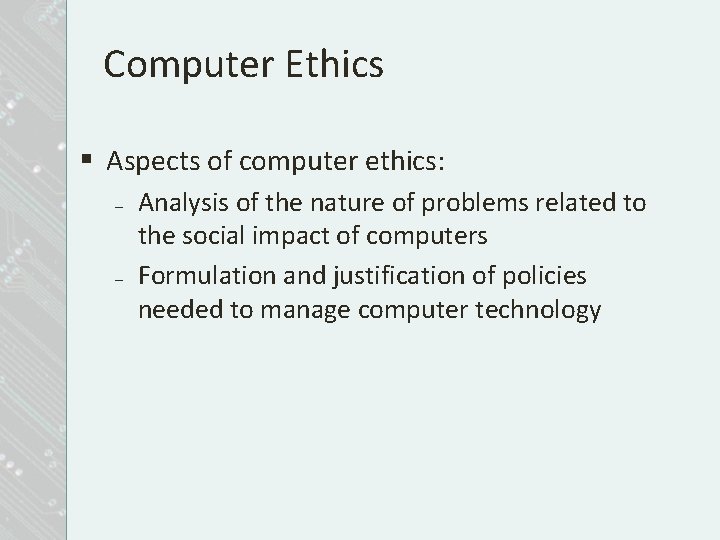 Computer Ethics

▪ Aspects of computer ethics:

– Analysis of the nature of problems related to the social impact of computers

– Formulation and justification of policies needed to manage computer technology